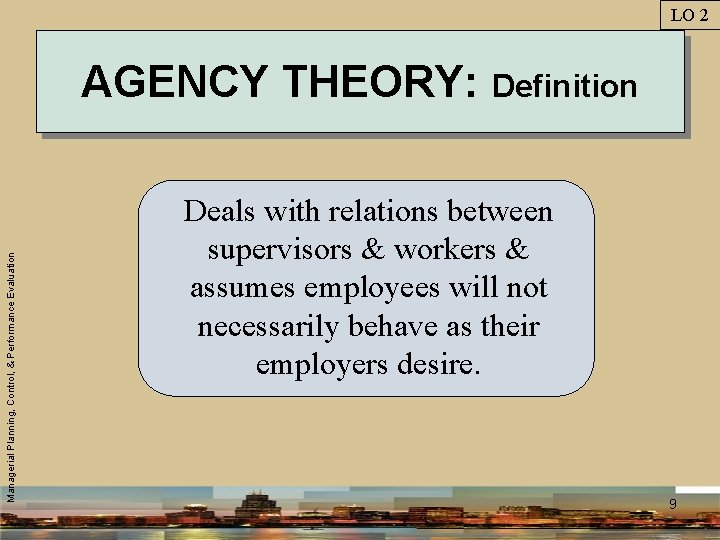 LO 2

AGENCY THEORY: Definition

Deals with relations between supervisors & workers & assumes employees will not necessarily behave as their employers desire.

Managerial Planning, Control, & Performance Evaluation

9